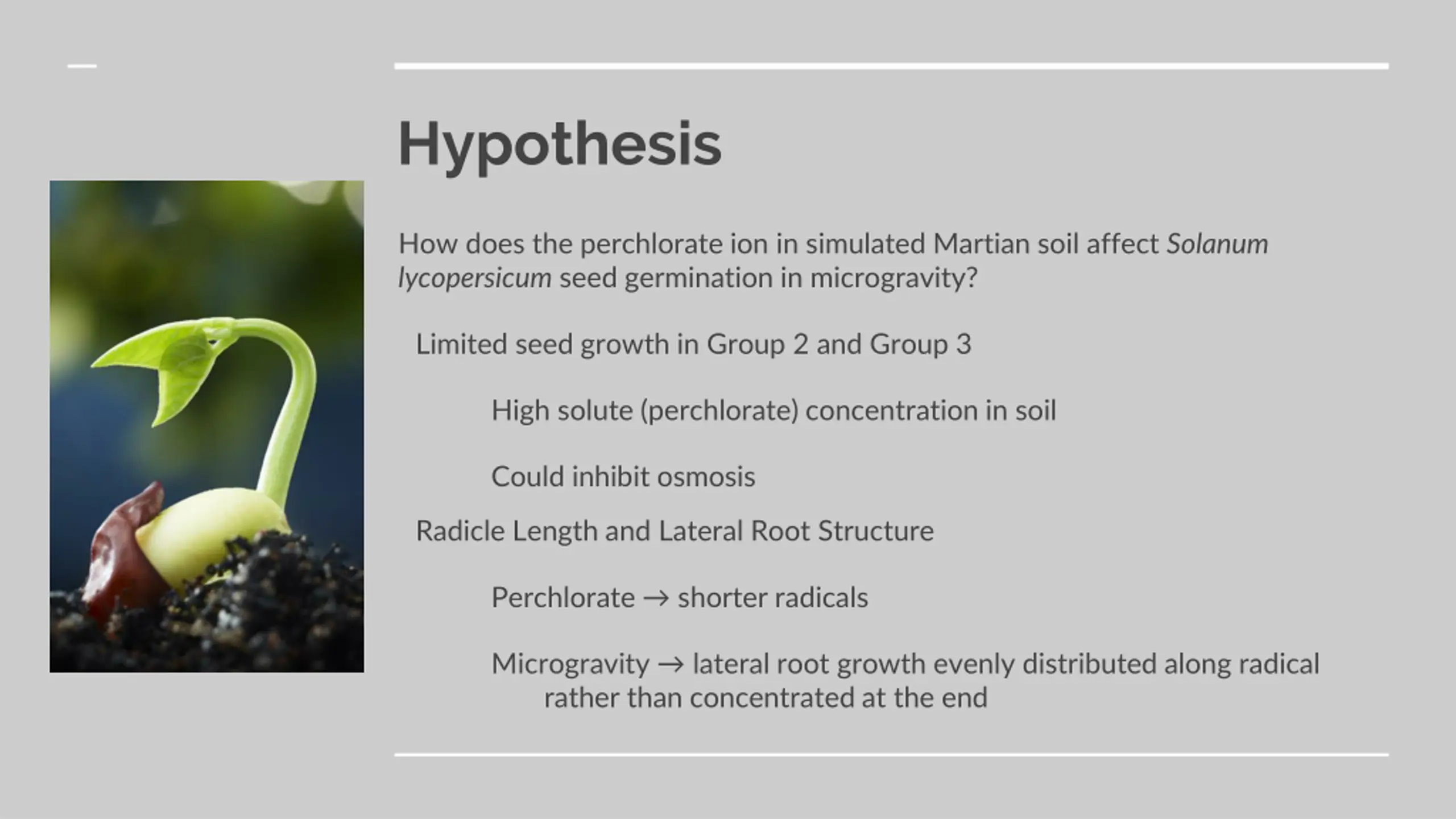 Hypothesis

How does the perchlorate ion in simulated Martian soil affect Solanum lycopersicum seed germination in microgravity?

Limited seed growth in Group 2 and Group 3

High solute (perchlorate) concentration in soil

Could inhibit osmosis

Radicle Length and Lateral Root Structure

Perchlorate → shorter radicals

Microgravity → lateral root growth evenly distributed along radical rather than concentrated at the end